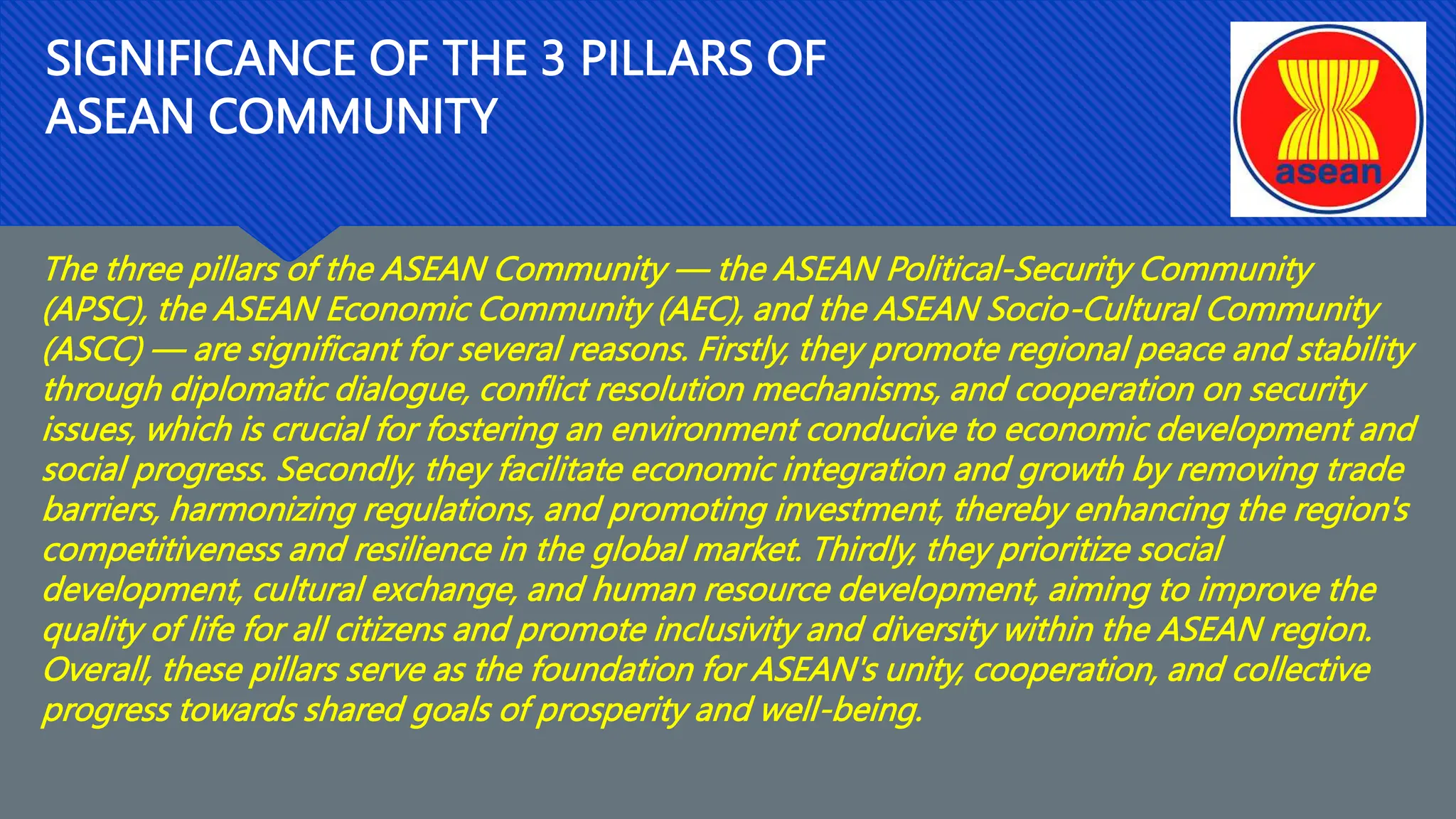 SIGNIFICANCE OF THE 3 PILLARS OF ASEAN COMMUNITY

asean

The three pillars of the ASEAN Community — the ASEAN Political-Security Community (APSC), the ASEAN Economic Community (AEC), and the ASEAN Socio-Cultural Community (ASCC) — are significant for several reasons. Firstly, they promote regional peace and stability through diplomatic dialogue, conflict resolution mechanisms, and cooperation on security issues, which is crucial for fostering an environment conducive to economic development and social progress. Secondly, they facilitate economic integration and growth by removing trade barriers, harmonizing regulations, and promoting investment, thereby enhancing the region's competitiveness and resilience in the global market. Thirdly, they prioritize social development, cultural exchange, and human resource development, aiming to improve the quality of life for all citizens and promote inclusivity and diversity within the ASEAN region. Overall, these pillars serve as the foundation for ASEAN's unity, cooperation, and collective progress towards shared goals of prosperity and well-being.